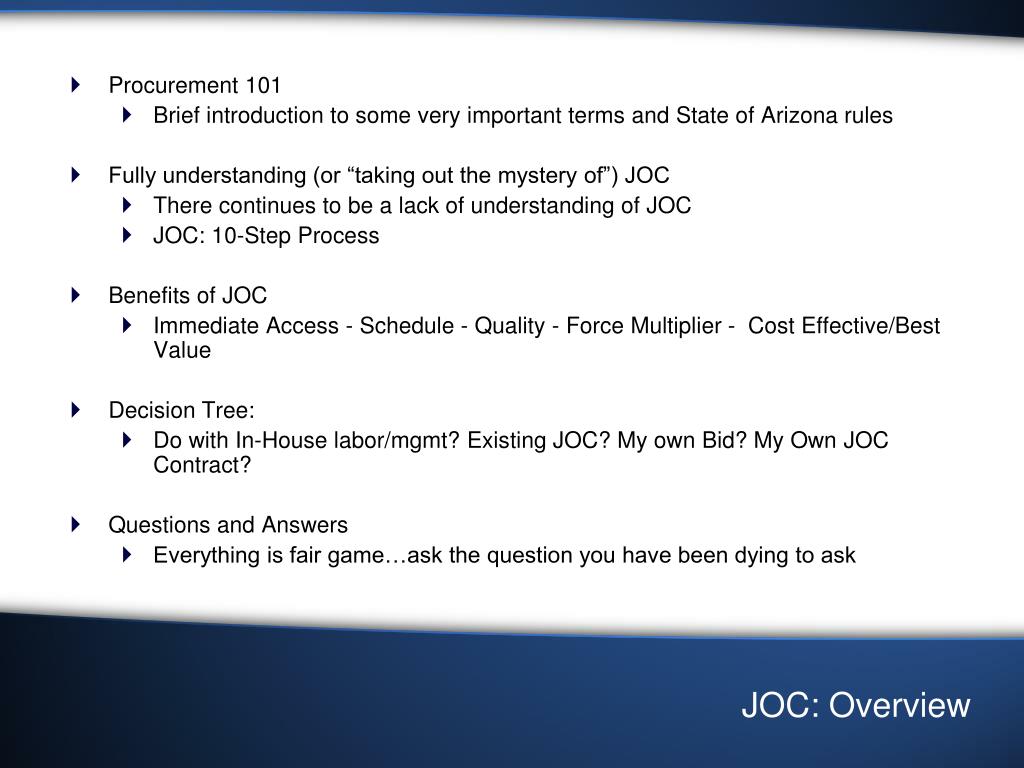 Procurement 101

Brief introduction to some very important terms and State of Arizona rules

Fully understanding (or “taking out the mystery of”) JOC

There continues to be a lack of understanding of JOC

JOC: 10-Step Process

Benefits of JOC

Immediate Access - Schedule - Quality - Force Multiplier - Cost Effective/Best Value

Decision Tree:

Do with In-House labor/mgmt? Existing JOC? My own Bid? My Own JOC Contract?

Questions and Answers

Everything is fair game…ask the question you have been dying to ask

JOC: Overview